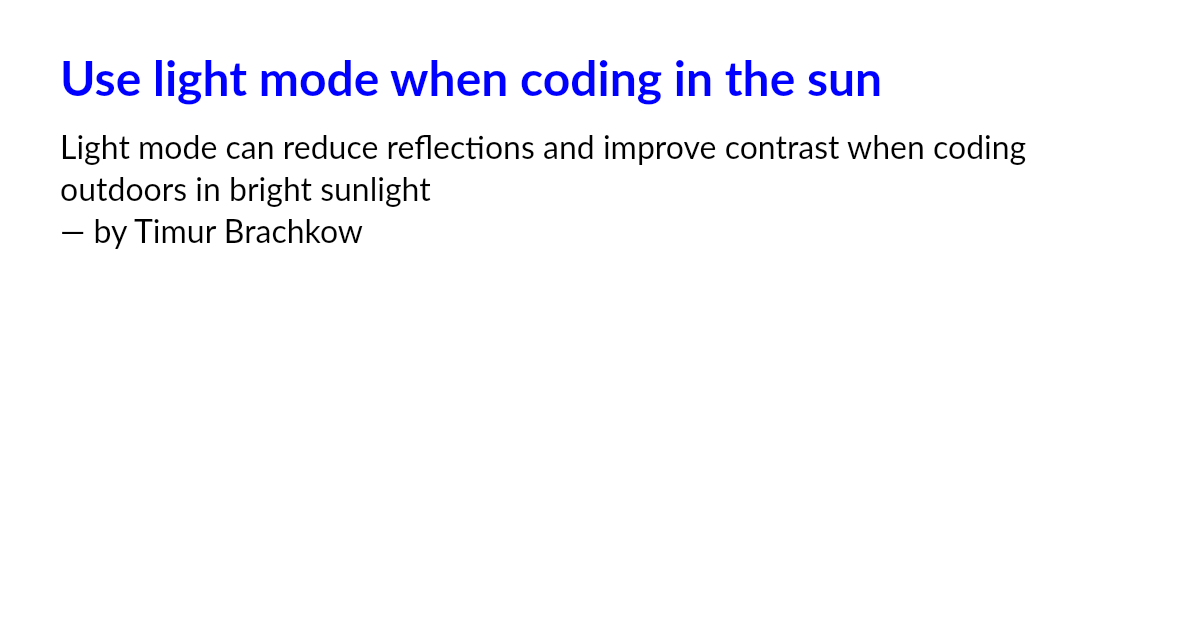 Use light mode when coding in the sun

Light mode can reduce reflections and improve contrast when coding outdoors in bright sunlight
— by Timur Brachkow